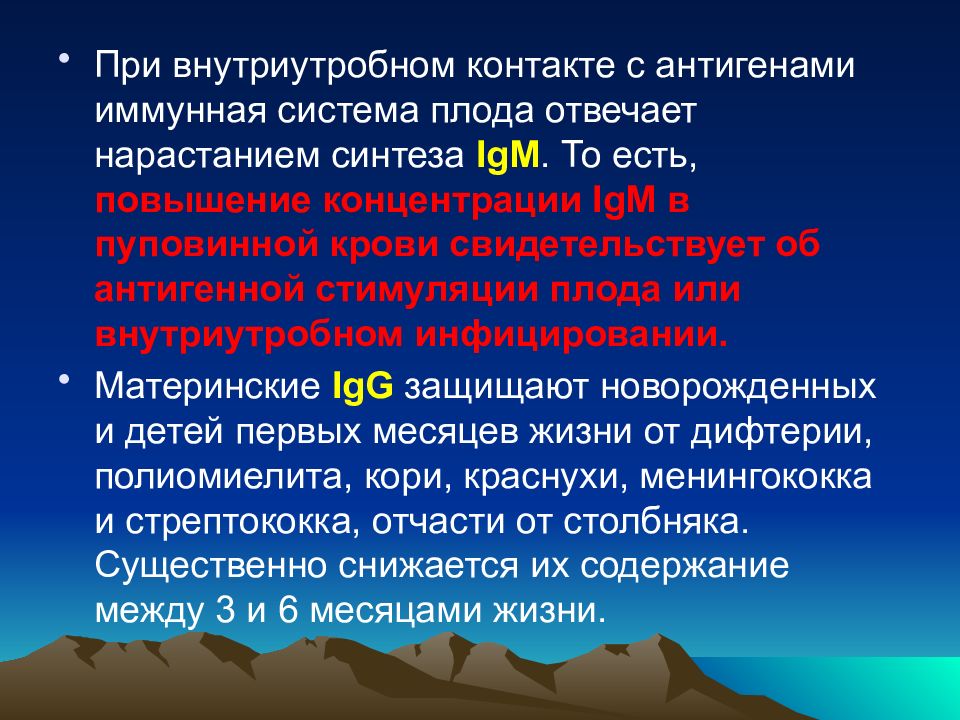 • При внутриутробном контакте с антигенами иммунная система плода отвечает нарастанием синтеза IgM. То есть, повышение концентрации IgM в пуповинной крови свидетельствует об антигенной стимуляции плода или внутриутробном инфицировании.

• Материнские IgG защищают новорожденных и детей первых месяцев жизни от дифтерии, полиомиелита, кори, краснухи, менингококка и стрептококка, отчасти от столбняка. Существенно снижается их содержание между 3 и 6 месяцами жизни.